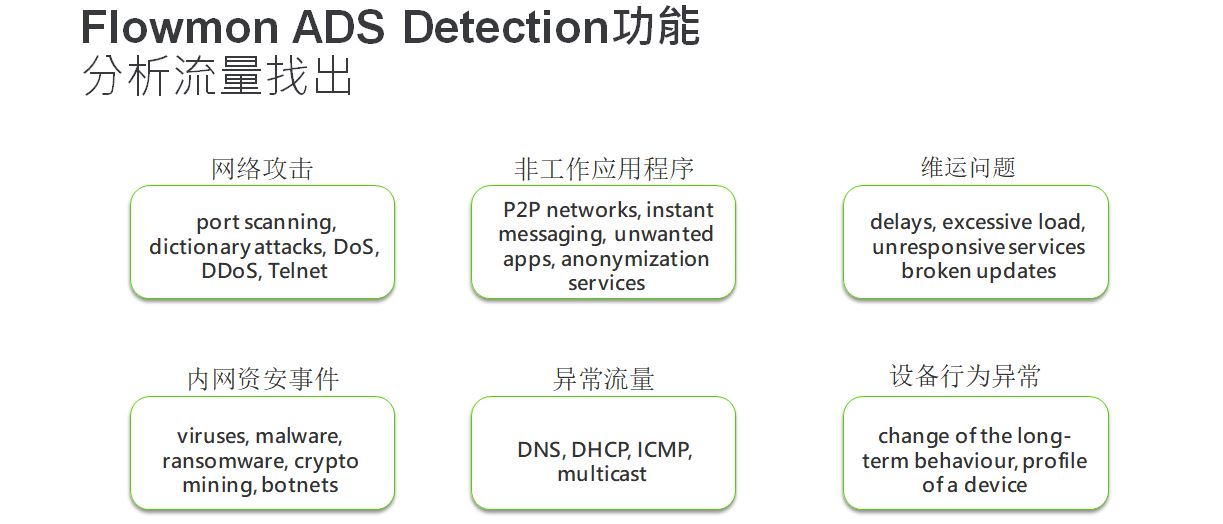 Flowmon ADS Detection功能
分析流量找出

网络攻击

port scanning, dictionary attacks, DoS, DDoS, Telnet

非工作应用程序

P2P networks, instant messaging, unwanted apps, anonymization services

维运问题

delays, excessive load, unresponsive services broken updates

内网资安事件

viruses, malware, ransomware, crypto mining, botnets

异常流量

DNS, DHCP, ICMP, multicast

设备行为异常

change of the long-term behaviour, profile of a device